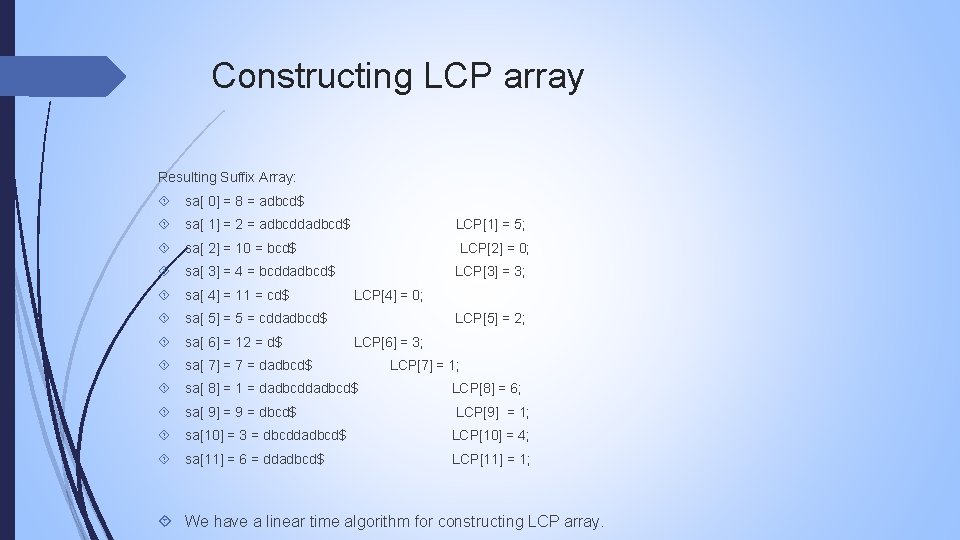 Constructing LCP array

Resulting Suffix Array:

sa[ 0] = 8 = adbcd$

sa[ 1] = 2 = adbcddadbcd$ LCP[1] = 5;

sa[ 2] = 10 = bcd$ LCP[2] = 0;

sa[ 3] = 4 = bcddadbcd$ LCP[3] = 3;

sa[ 4] = 11 = cd$ LCP[4] = 0;

sa[ 5] = 5 = cddadbcd$ LCP[5] = 2;

sa[ 6] = 12 = d$ LCP[6] = 3;

sa[ 7] = 7 = dadbcd$ LCP[7] = 1;

sa[ 8] = 1 = dadbcddadbcd$ LCP[8] = 6;

sa[ 9] = 9 = dbcd$ LCP[9] = 1;

sa[10] = 3 = dbcddadbcd$ LCP[10] = 4;

sa[11] = 6 = ddadbcd$ LCP[11] = 1;

We have a linear time algorithm for constructing LCP array.